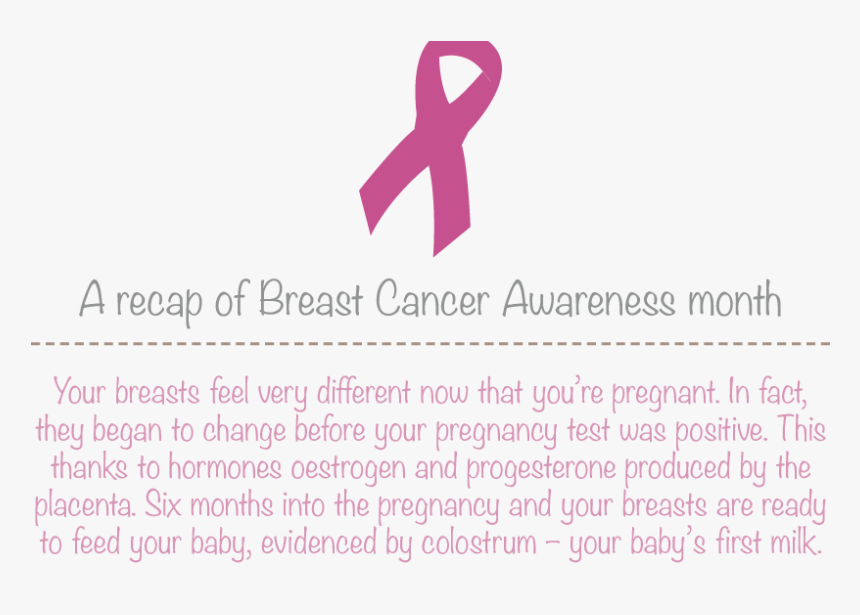 A recap of Breast Cancer Awareness month

Your breasts feel very different now that you're pregnant. In fact, they began to change before your pregnancy test was positive. This thanks to hormones oestrogen and progesterone produced by the placenta. Six months into the pregnancy and your breasts are ready to feed your baby, evidenced by colostrum – your baby's first milk.